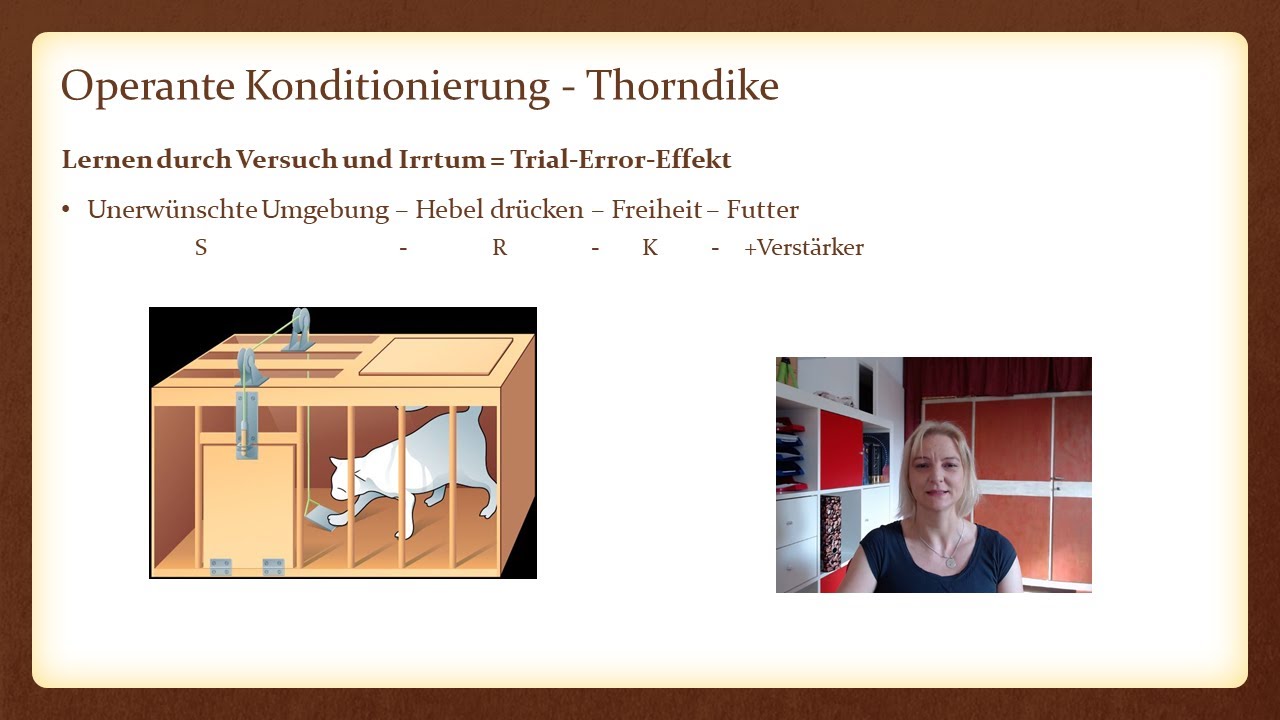 Operante Konditionierung - Thorndike

Lernen durch Versuch und Irrtum = Trial-Error-Effekt

• Unerwünschte Umgebung – Hebel drücken – Freiheit – Futter
S - R - K - +Verstärker